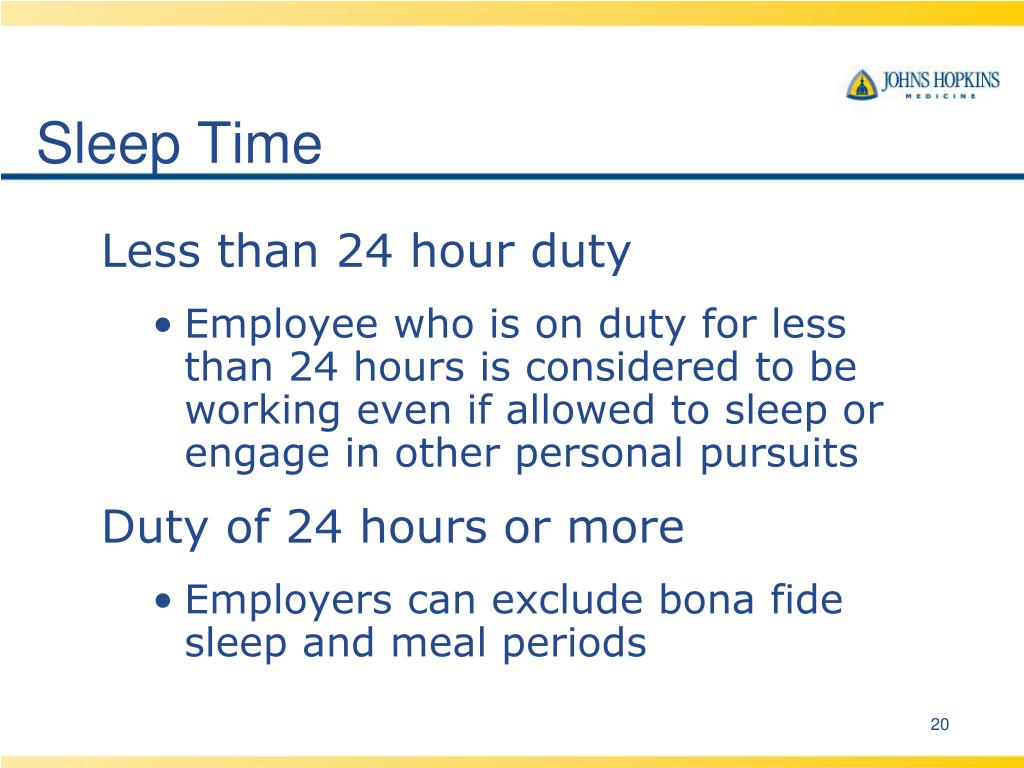 JOHNS HOPKINS
MEDICINE

Sleep Time

Less than 24 hour duty

• Employee who is on duty for less than 24 hours is considered to be working even if allowed to sleep or engage in other personal pursuits

Duty of 24 hours or more

• Employers can exclude bona fide sleep and meal periods

20